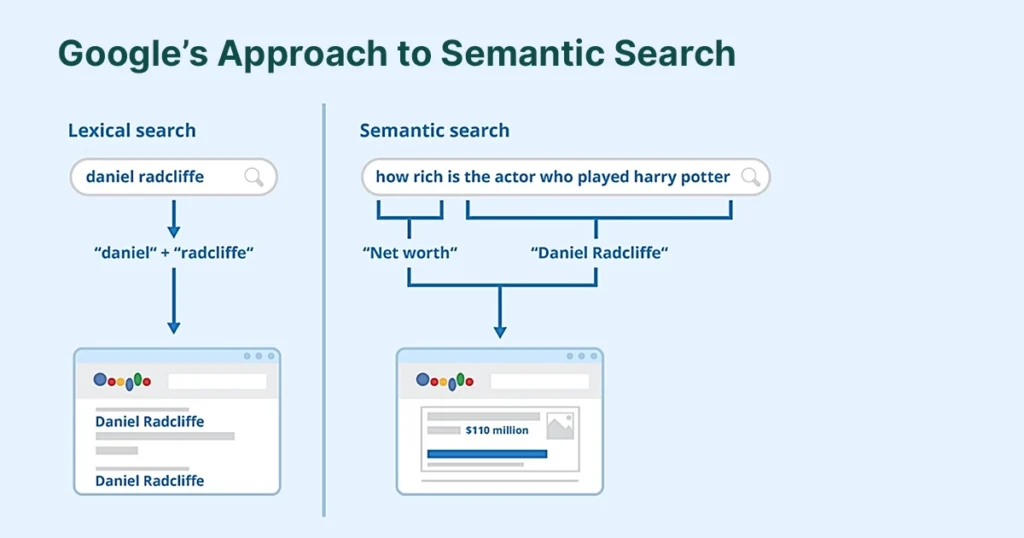 Google's Approach to Semantic Search

Lexical search

daniel radcliffe

"daniel" + "radcliffe"

Daniel Radcliffe

Daniel Radcliffe

Semantic search

how rich is the actor who played harry potter

"Net worth"

"Daniel Radcliffe"

$110 million